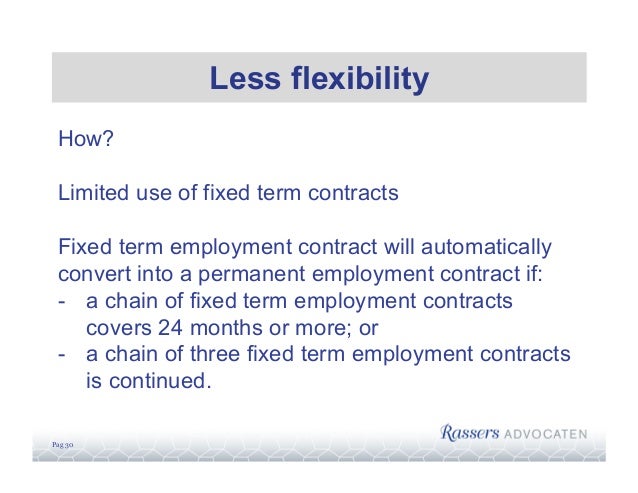 Less flexibility

How?

Limited use of fixed term contracts

Fixed term employment contract will automatically convert into a permanent employment contract if:
- a chain of fixed term employment contracts covers 24 months or more; or
- a chain of three fixed term employment contracts is continued.

Pag 30

Rassers ADVOCATEN